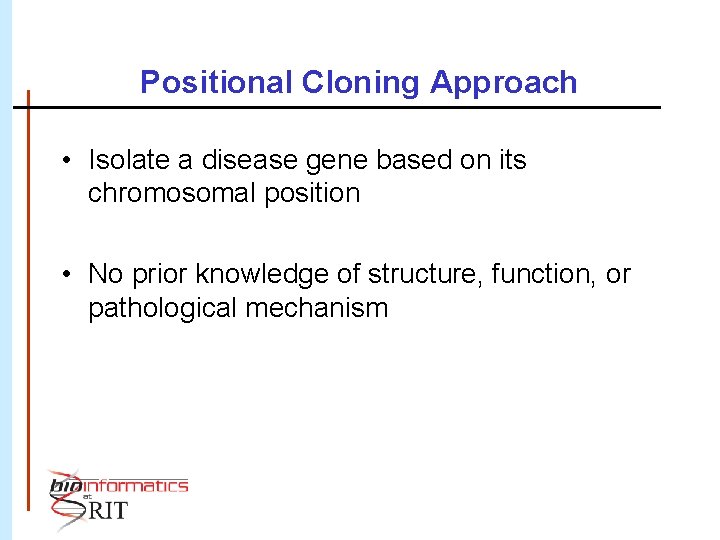 Positional Cloning Approach

• Isolate a disease gene based on its chromosomal position

• No prior knowledge of structure, function, or pathological mechanism

bioinformatics at RIT